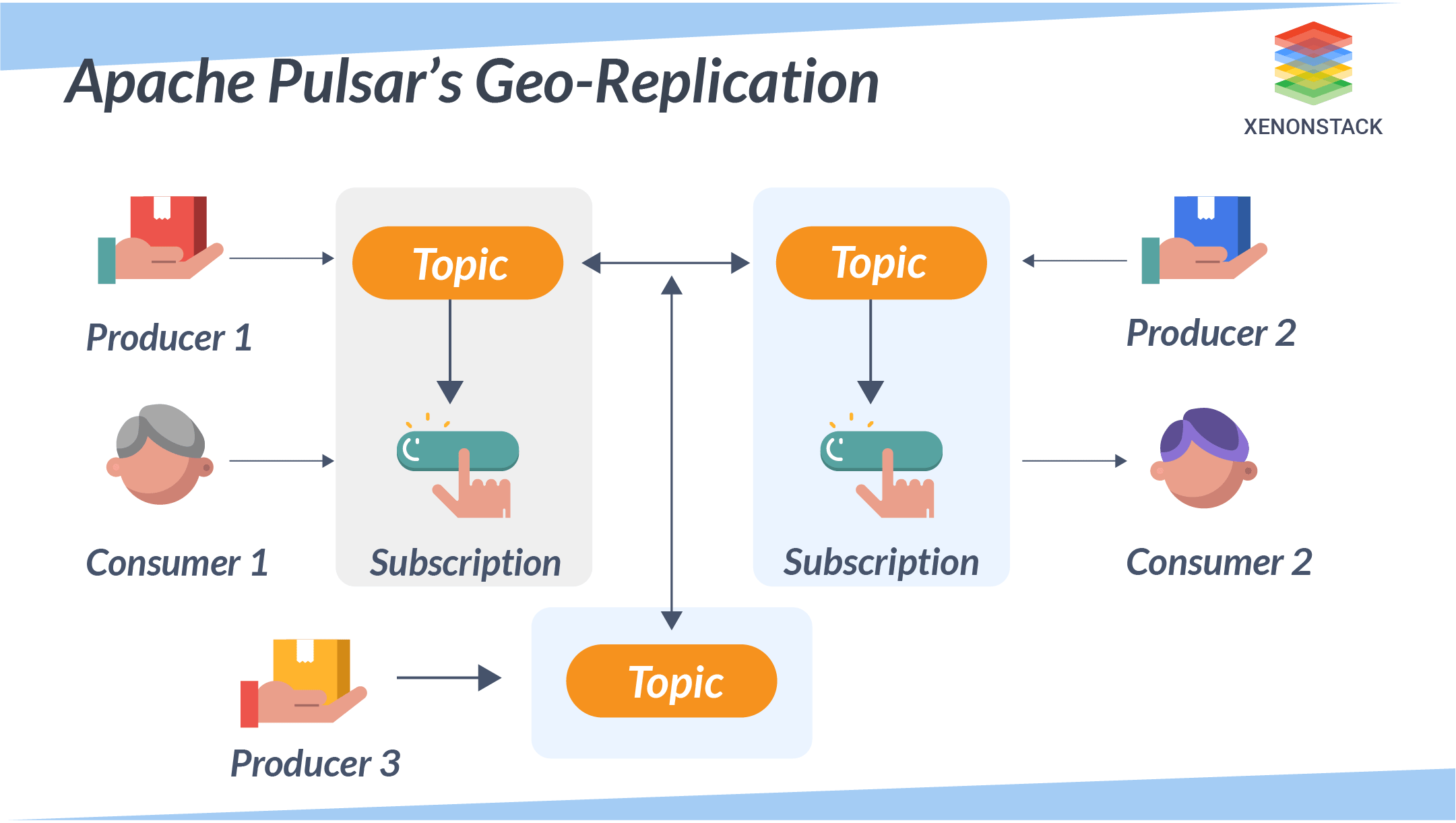 Apache Pulsar's Geo-Replication

XENONSTACK

Producer 1

Topic

Topic

Producer 2

Consumer 1

Subscription

Subscription

Consumer 2

Producer 3

Topic